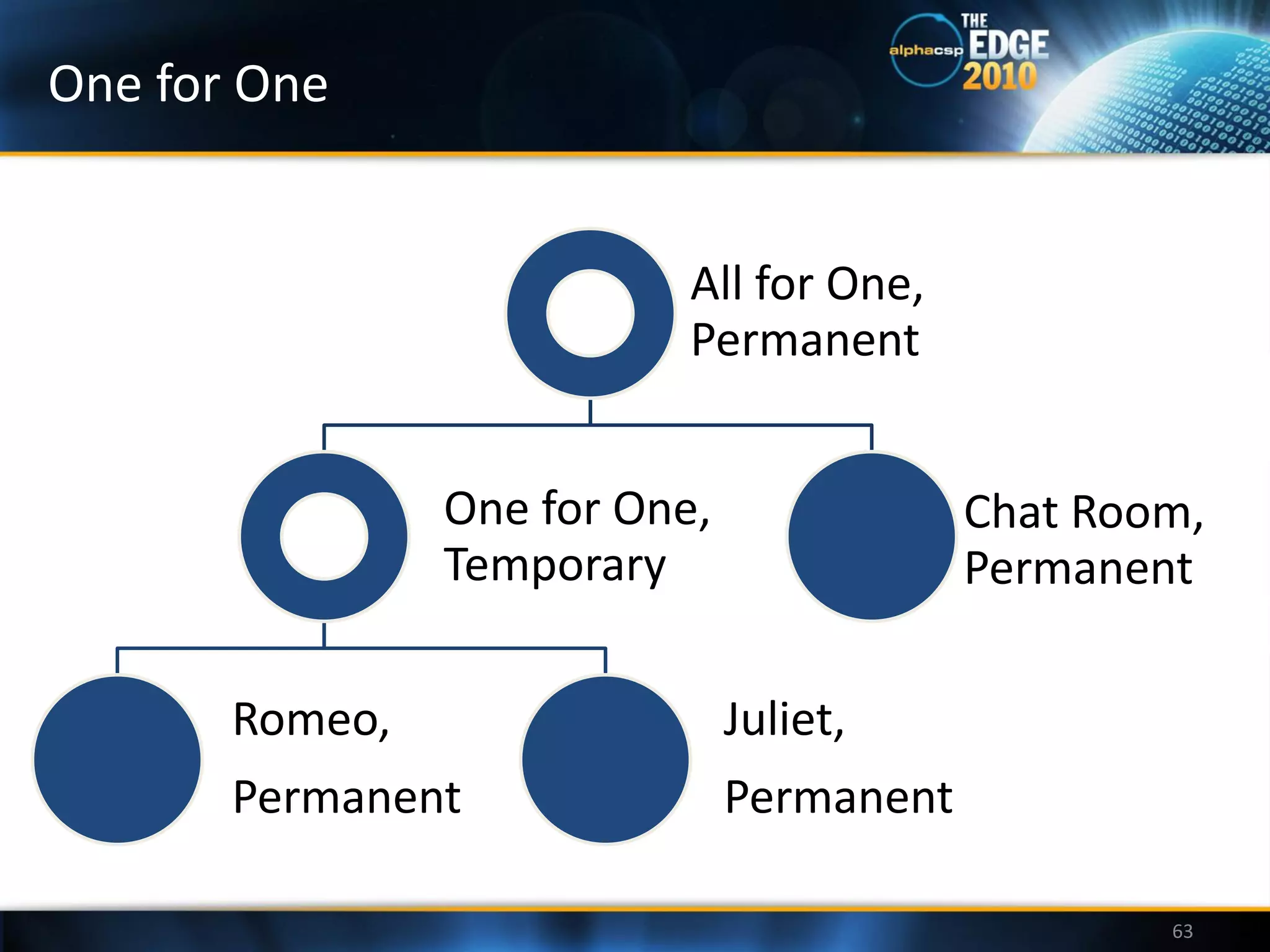 One for One

alphacsp THE EDGE 2010

All for One, Permanent

One for One, Temporary

Chat Room, Permanent

Romeo,

Permanent

Juliet,

Permanent

63